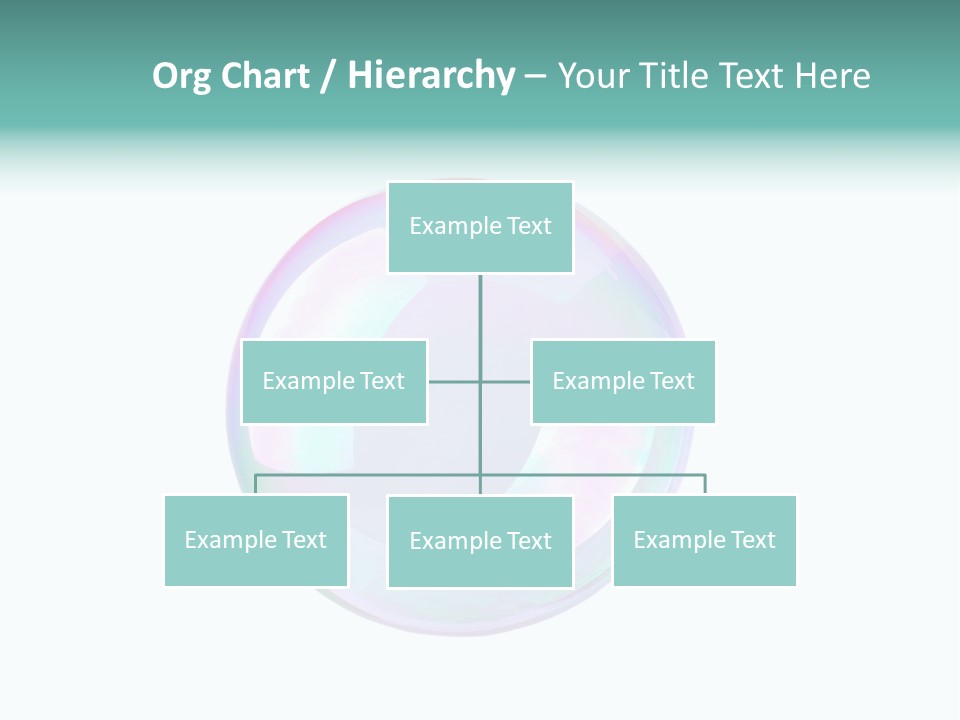 Org Chart / Hierarchy – Your Title Text Here

Example Text

Example Text

Example Text

Example Text

Example Text

Example Text